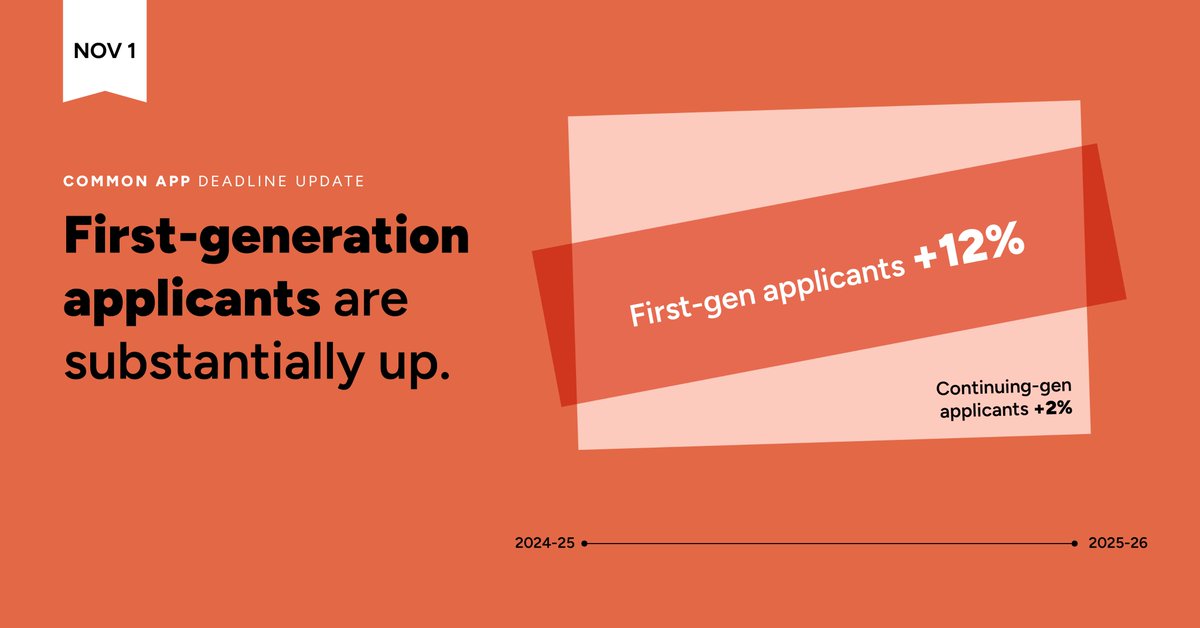 NOV 1

COMMON APP DEADLINE UPDATE

First-generation applicants are substantially up.

First-gen applicants +12%

Continuing-gen applicants +2%

2024-25

2025-26